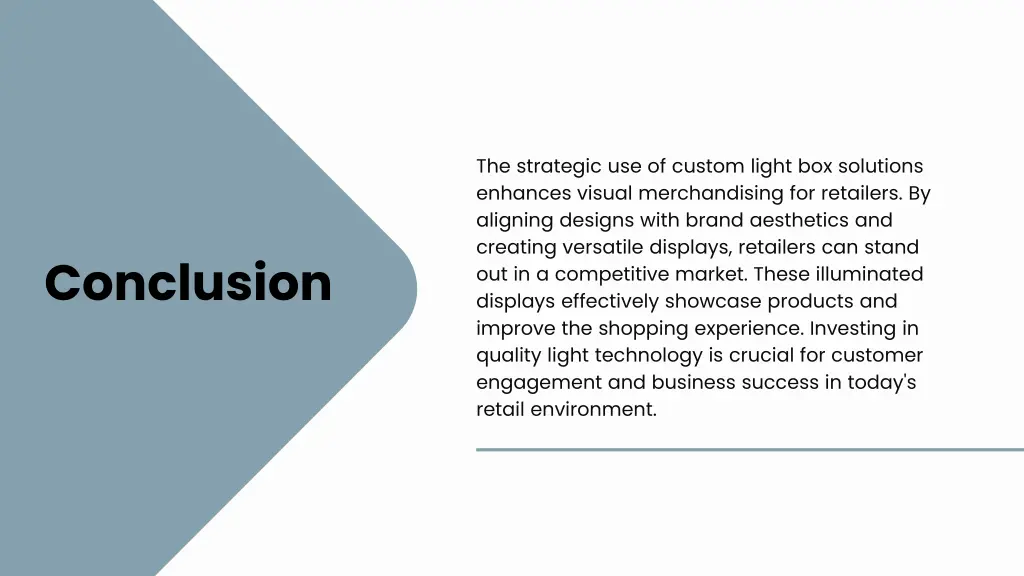 Conclusion

The strategic use of custom light box solutions enhances visual merchandising for retailers. By aligning designs with brand aesthetics and creating versatile displays, retailers can stand out in a competitive market. These illuminated displays effectively showcase products and improve the shopping experience. Investing in quality light technology is crucial for customer engagement and business success in today's retail environment.